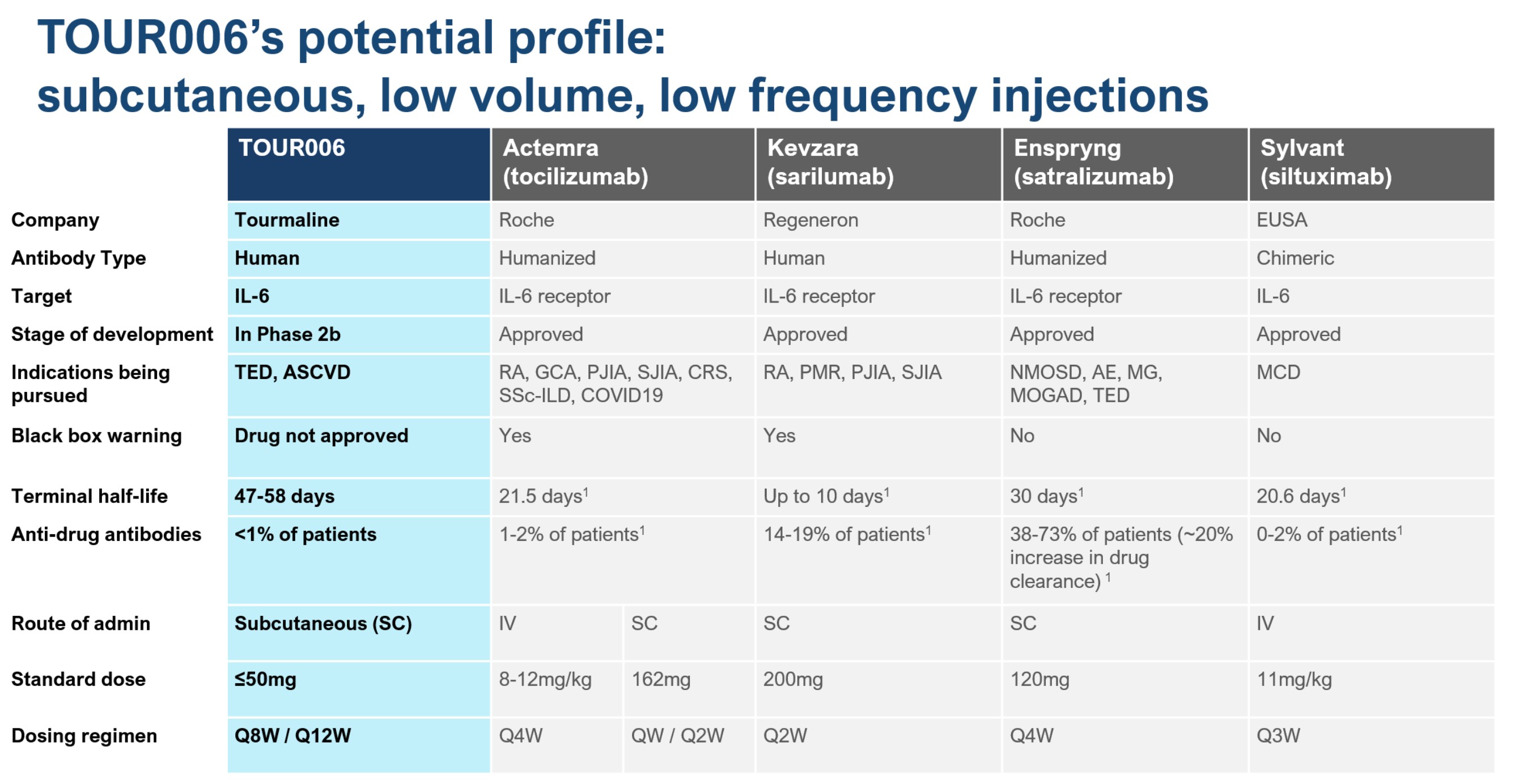 TOUR006's potential profile:
subcutaneous, low volume, low frequency injections

| | TOUR006 | Actemra (tocilizumab) | | Kevzara (sarilumab) | Enspryng (satralizumab) | Sylvant (siltuximab) |
|---|---|---|---|---|---|---|
| Company | Tourmaline | Roche | | Regeneron | Roche | EUSA |
| Antibody Type | Human | Humanized | | Human | Humanized | Chimeric |
| Target | IL-6 | IL-6 receptor | | IL-6 receptor | IL-6 receptor | IL-6 |
| Stage of development | In Phase 2b | Approved | | Approved | Approved | Approved |
| Indications being pursued | TED, ASCVD | RA, GCA, PJIA, SJIA, CRS, SSc-ILD, COVID19 | | RA, PMR, PJIA, SJIA | NMOSD, AE, MG, MOGAD, TED | MCD |
| Black box warning | Drug not approved | Yes | | Yes | No | No |
| Terminal half-life | 47-58 days | 21.5 days$^1$ | | Up to 10 days$^1$ | 30 days$^1$ | 20.6 days$^1$ |
| Anti-drug antibodies | <1% of patients | 1-2% of patients$^1$ | | 14-19% of patients$^1$ | 38-73% of patients (~20% increase in drug clearance) $^1$ | 0-2% of patients$^1$ |
| Route of admin | Subcutaneous (SC) | IV | SC | SC | SC | IV |
| Standard dose | ≤50mg | 8-12mg/kg | 162mg | 200mg | 120mg | 11mg/kg |
| Dosing regimen | Q8W / Q12W | Q4W | QW / Q2W | Q2W | Q4W | Q3W |